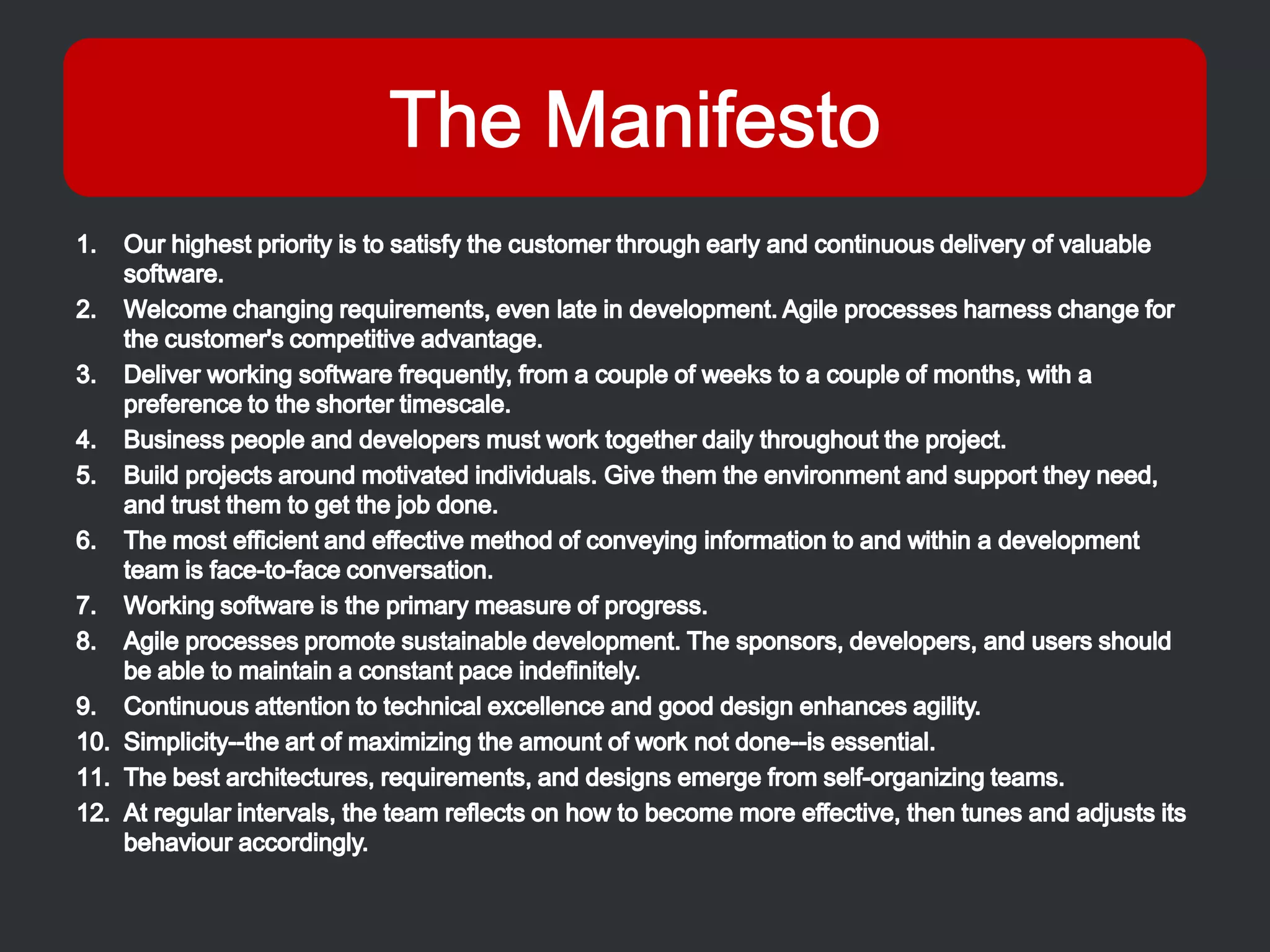 The Manifesto

1. Our highest priority is to satisfy the customer through early and continuous delivery of valuable software.
2. Welcome changing requirements, even late in development. Agile processes harness change for the customer's competitive advantage.
3. Deliver working software frequently, from a couple of weeks to a couple of months, with a preference to the shorter timescale.
4. Business people and developers must work together daily throughout the project.
5. Build projects around motivated individuals. Give them the environment and support they need, and trust them to get the job done.
6. The most efficient and effective method of conveying information to and within a development team is face-to-face conversation.
7. Working software is the primary measure of progress.
8. Agile processes promote sustainable development. The sponsors, developers, and users should be able to maintain a constant pace indefinitely.
9. Continuous attention to technical excellence and good design enhances agility.
10. Simplicity--the art of maximizing the amount of work not done--is essential.
11. The best architectures, requirements, and designs emerge from self-organizing teams.
12. At regular intervals, the team reflects on how to become more effective, then tunes and adjusts its behaviour accordingly.